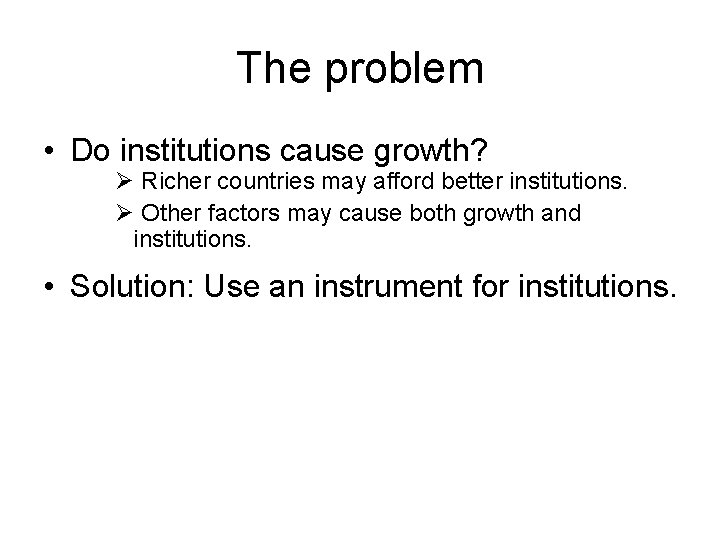 The problem

• Do institutions cause growth?

➢ Richer countries may afford better institutions.

➢ Other factors may cause both growth and institutions.

• Solution: Use an instrument for institutions.